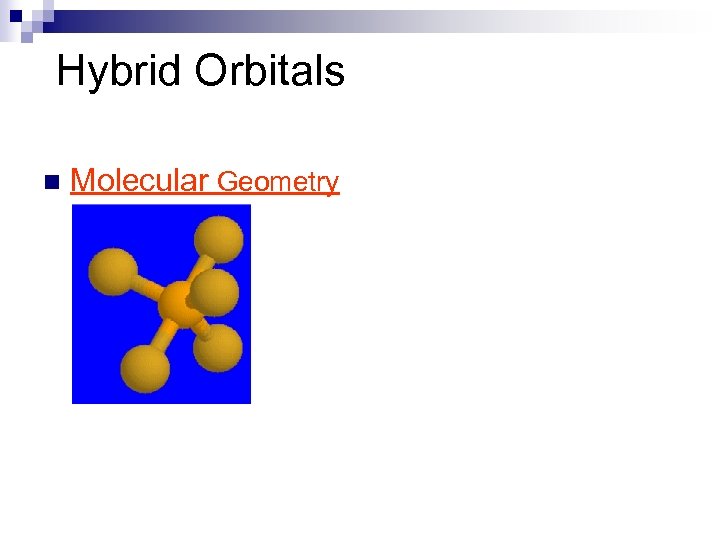 Hybrid Orbitals

Molecular Geometry